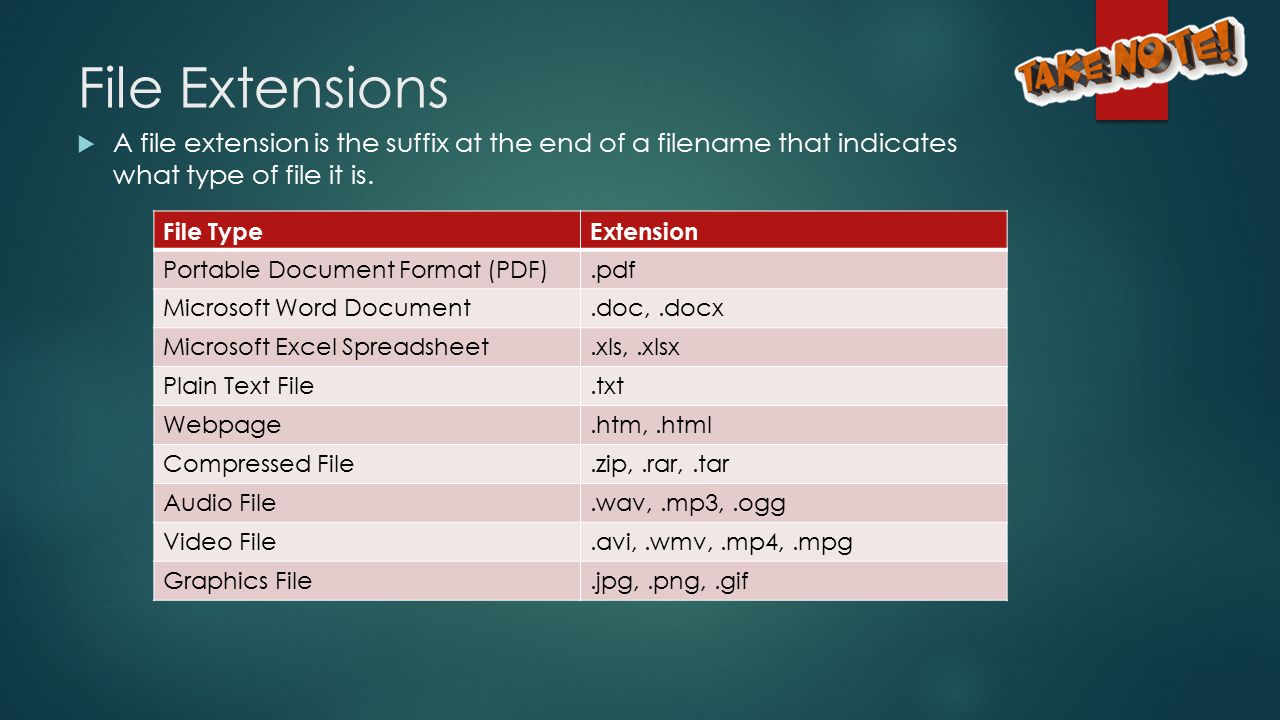 File Extensions

TAKE NOTE!

A file extension is the suffix at the end of a filename that indicates what type of file it is.

| File Type | Extension |
|---|---|
| Portable Document Format (PDF) | .pdf |
| Microsoft Word Document | .doc, .docx |
| Microsoft Excel Spreadsheet | .xls, .xlsx |
| Plain Text File | .txt |
| Webpage | .htm, .html |
| Compressed File | .zip, .rar, .tar |
| Audio File | .wav, .mp3, .ogg |
| Video File | .avi, .wmv, .mp4, .mpg |
| Graphics File | .jpg, .png, .gif |